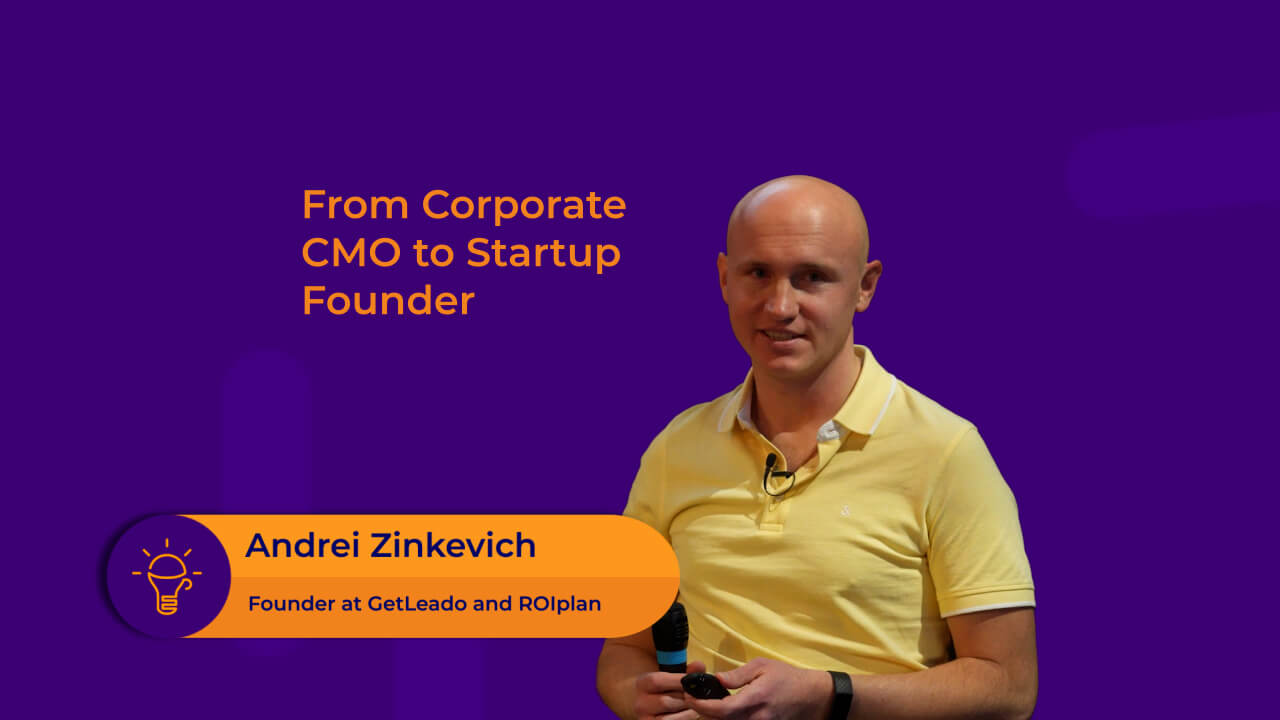 From Corporate CMO to Startup Founder

Andrei Zinkevich

Founder at GetLeado and ROIplan